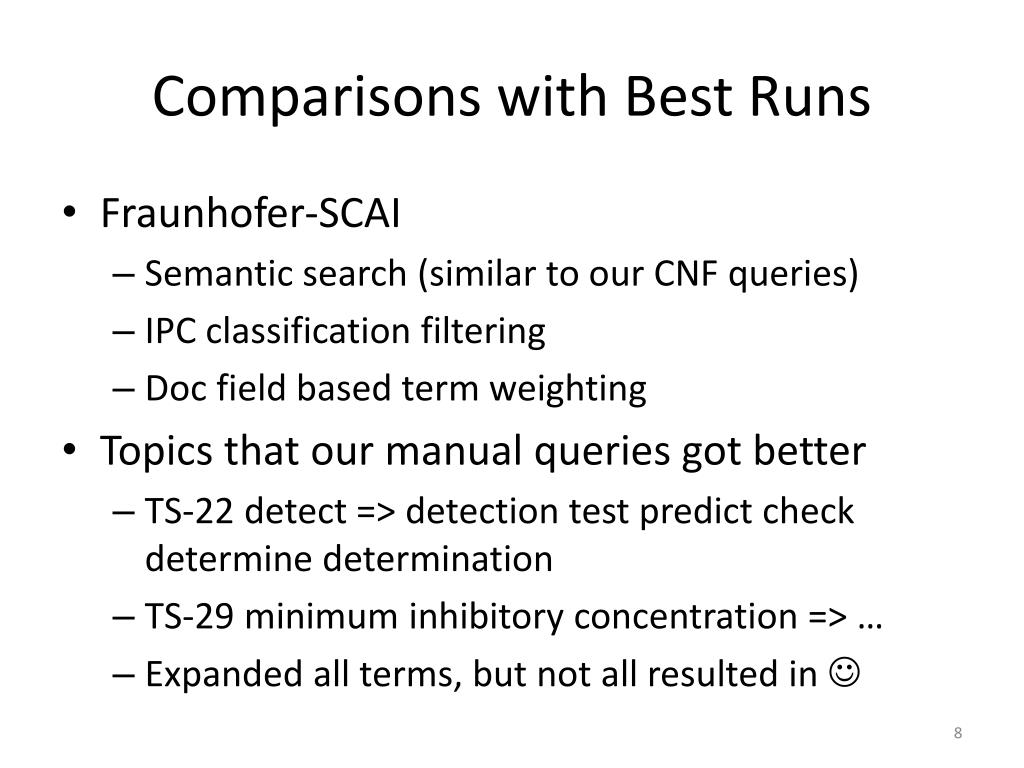 Comparisons with Best Runs

• Fraunhofer-SCAI
– Semantic search (similar to our CNF queries)
– IPC classification filtering
– Doc field based term weighting

• Topics that our manual queries got better
– TS-22 detect => detection test predict check determine determination
– TS-29 minimum inhibitory concentration => …
– Expanded all terms, but not all resulted in ☺

8